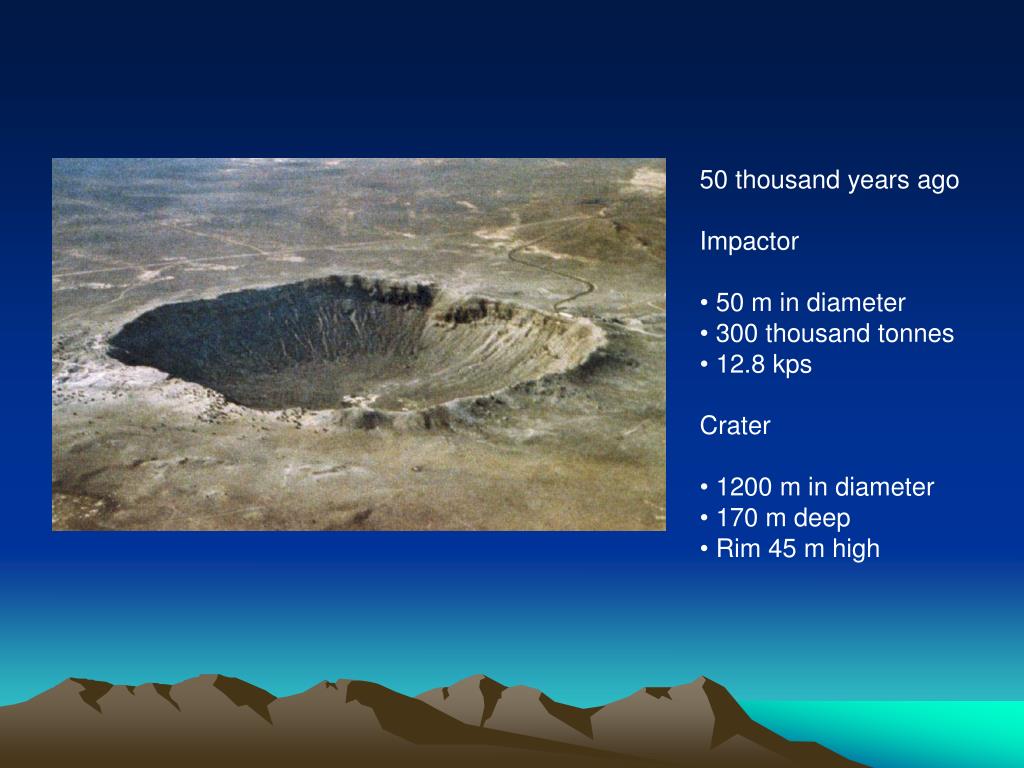 50 thousand years ago

Impactor

• 50 m in diameter
• 300 thousand tonnes
• 12.8 kps

Crater

• 1200 m in diameter
• 170 m deep
• Rim 45 m high